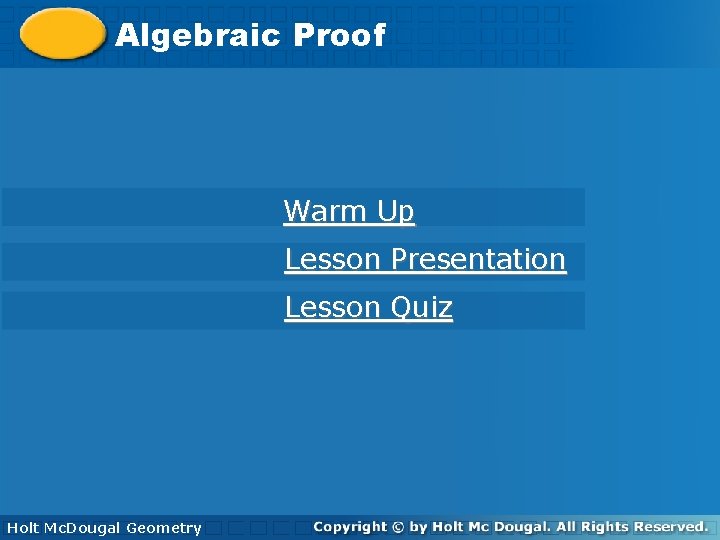 Algebraic Proof

Warm Up

Lesson Presentation

Lesson Quiz

Holt McDougal Geometry

Copyright © by Holt Mc Dougal. All Rights Reserved.